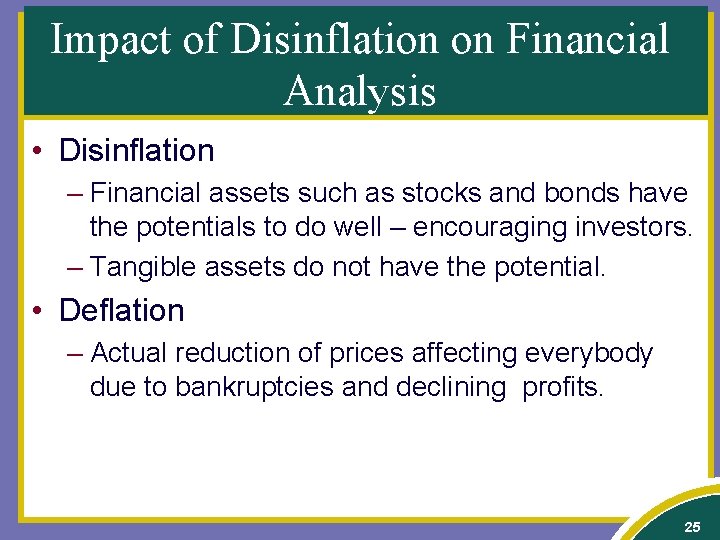 Impact of Disinflation on Financial Analysis

• Disinflation
– Financial assets such as stocks and bonds have the potentials to do well – encouraging investors.
– Tangible assets do not have the potential.

• Deflation
– Actual reduction of prices affecting everybody due to bankruptcies and declining profits.

25